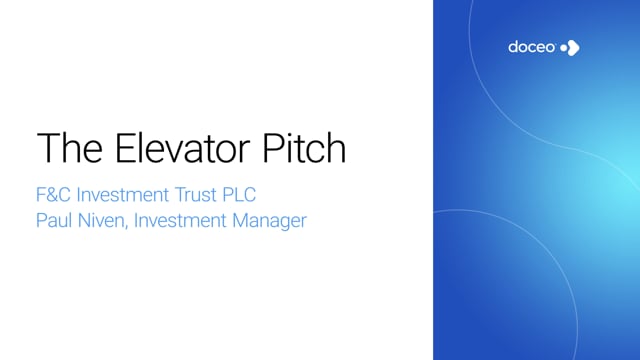 The Elevator Pitch

F&C Investment Trust PLC
Paul Niven, Investment Manager

doceo